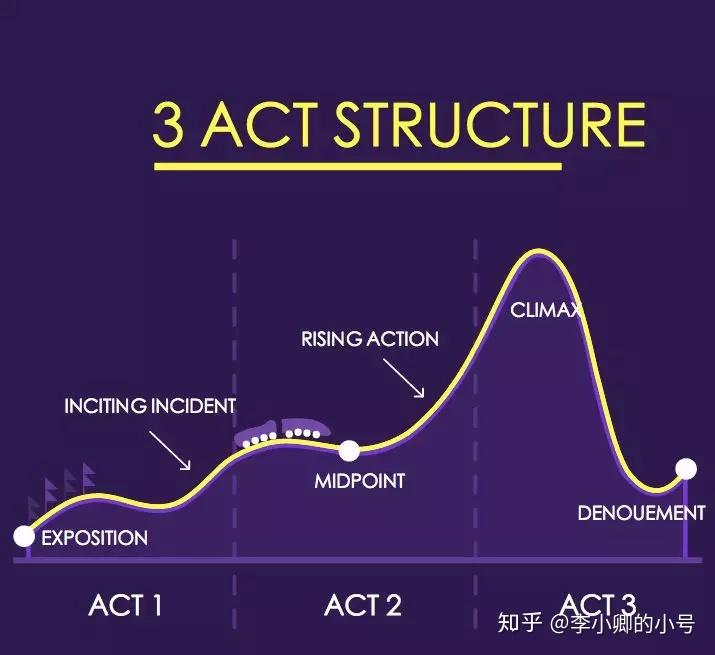 3 ACT STRUCTURE

CLIMAX

RISING ACTION

INCITING INCIDENT

MIDPOINT

DENOUEMENT

EXPOSITION

ACT 1

ACT 2

ACT 3

知乎 @李小卿的小号